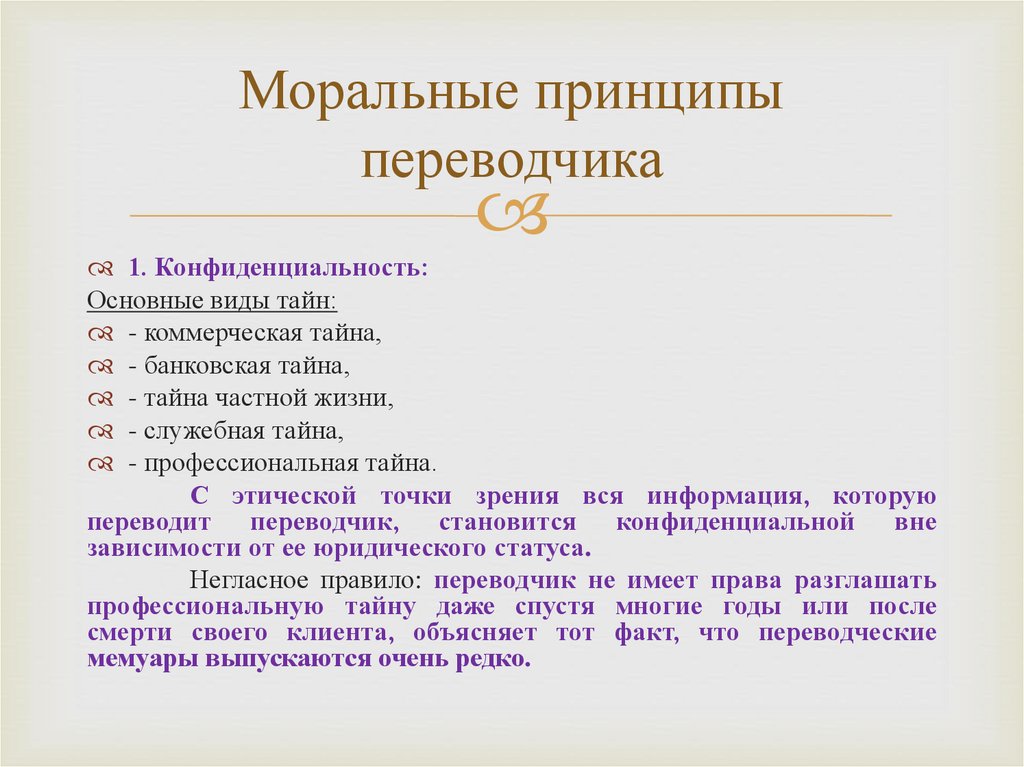 Моральные принципы переводчика

1. Конфиденциальность:
Основные виды тайн:
- коммерческая тайна,
- банковская тайна,
- тайна частной жизни,
- служебная тайна,
- профессиональная тайна.

С этической точки зрения вся информация, которую переводит переводчик, становится конфиденциальной вне зависимости от ее юридического статуса.

Негласное правило: переводчик не имеет права разглашать профессиональную тайну даже спустя многие годы или после смерти своего клиента, объясняет тот факт, что переводческие мемуары выпускаются очень редко.